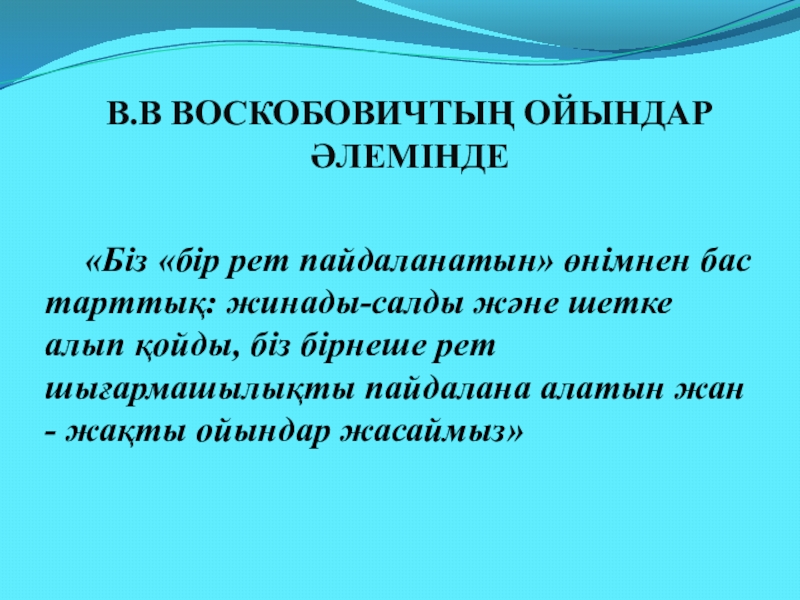 В.В ВОСКОБОВИЧТЫҢ ОЙЫНДАР ӘЛЕМІНДЕ

«Біз «бір рет пайдаланатын» өнімнен бас тарттық: жинады-салды және шетке алып қойды, біз бірнеше рет шығармашылықты пайдалана алатын жан - жақты ойындар жасаймыз»